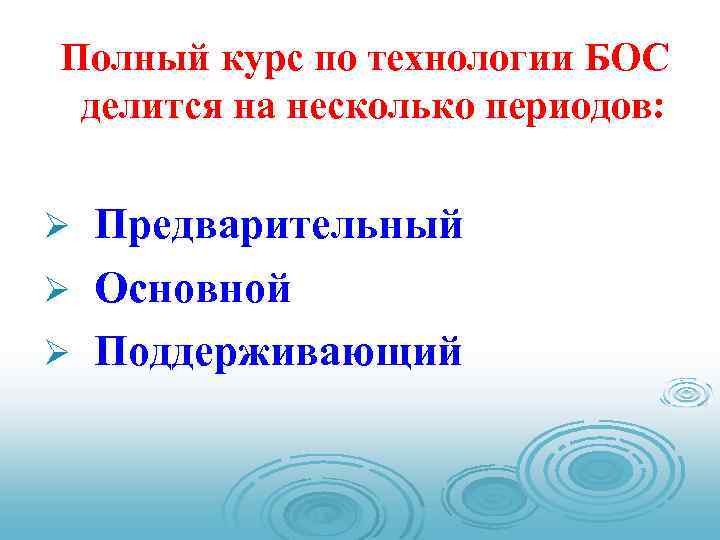 Полный курс по технологии БОС делится на несколько периодов:

➢ Предварительный
➢ Основной
➢ Поддерживающий